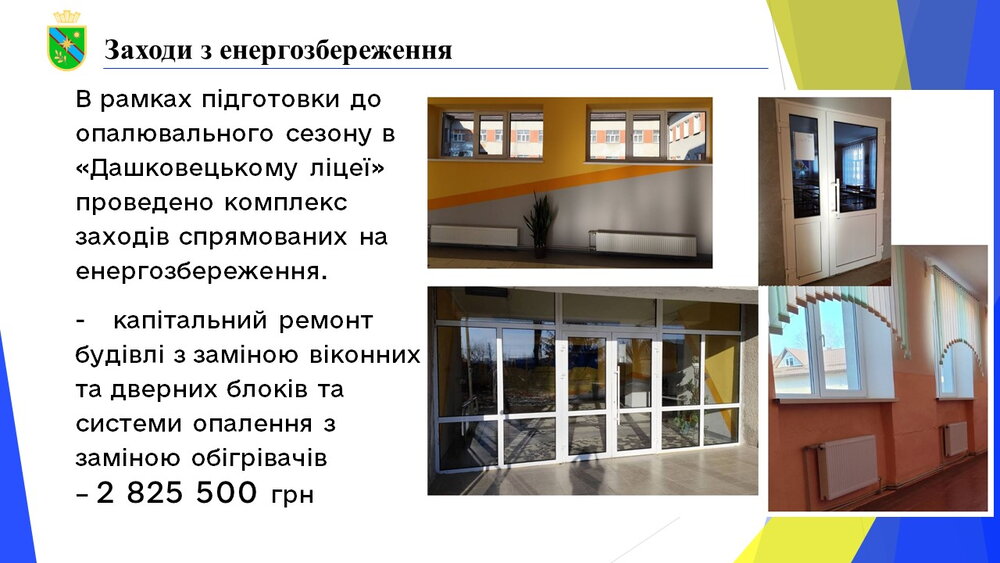 Заходи з енергозбереження

В рамках підготовки до опалювального сезону в «Дашковецькому ліцеї» проведено комплекс заходів спрямованих на енергозбереження.

- капітальний ремонт будівлі з заміною віконних та дверних блоків та системи опалення з заміною обігрівачів – 2 825 500 грн